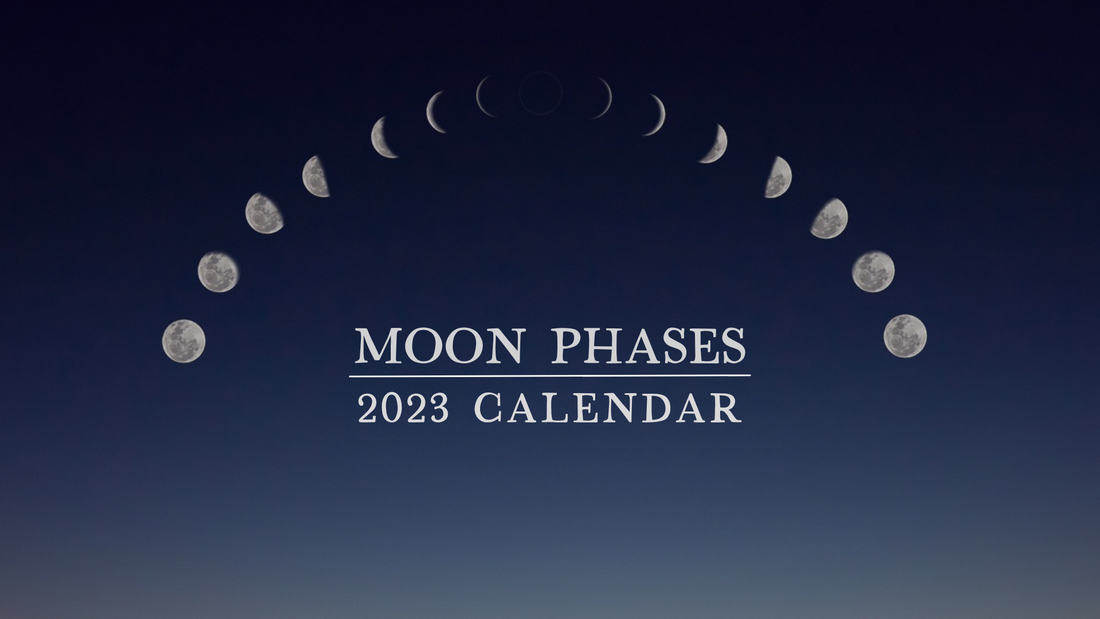 MOON PHASES
2023 CALENDAR